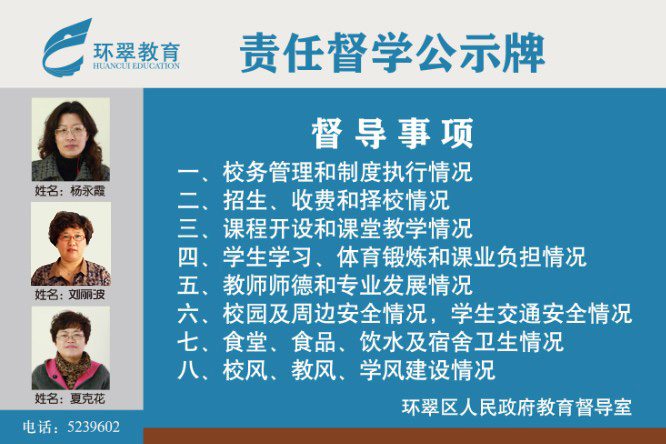 环翠教育
HUANCUI EDUCATION

责任督学公示牌

姓名：杨永霞

姓名：刘丽波

姓名：夏克花

电话：5239602

督导事项

一、校务管理和制度执行情况
二、招生、收费和择校情况
三、课程开设和课堂教学情况
四、学生学习、体育锻炼和课业负担情况
五、教师师德和专业发展情况
六、校园及周边安全情况，学生交通安全情况
七、食堂、食品、饮水及宿舍卫生情况
八、校风、教风、学风建设情况

环翠区人民政府教育督导室